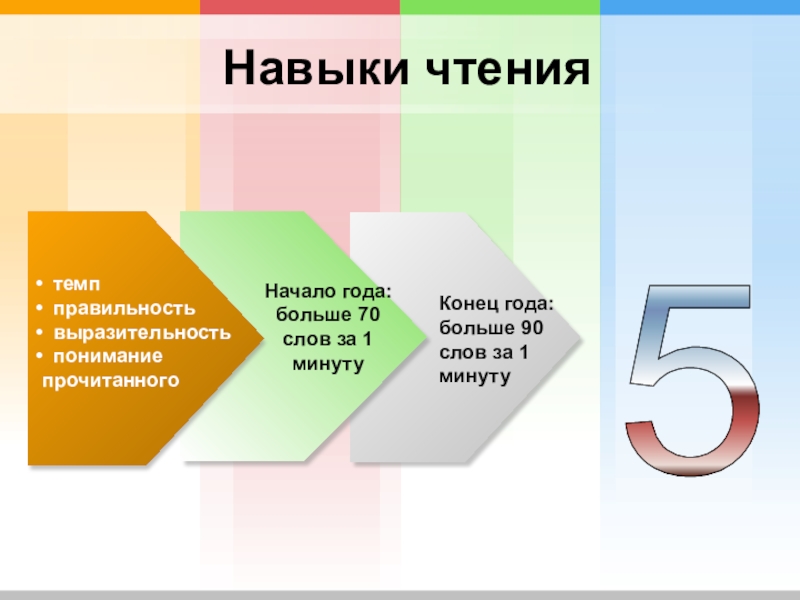 Навыки чтения

• темп
• правильность
• выразительность
• понимание прочитанного

Начало года: больше 70 слов за 1 минуту

Конец года: больше 90 слов за 1 минуту

5